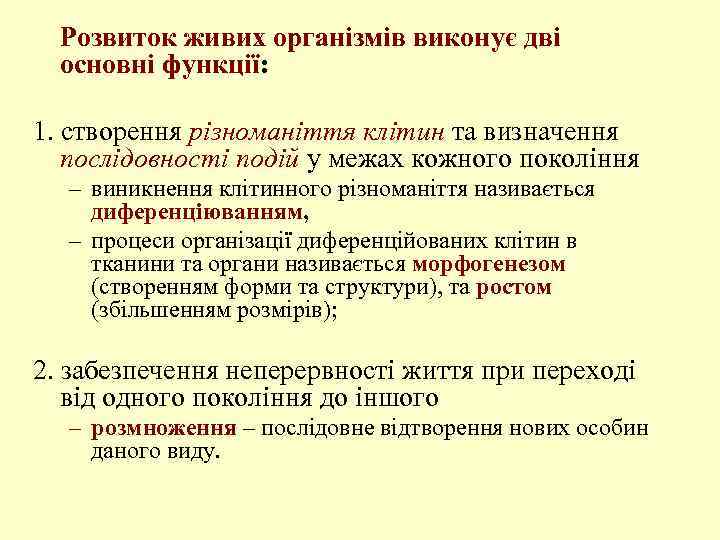 Розвиток живих організмів виконує дві основні функції:

1. створення різноманіття клітин та визначення послідовності подій у межах кожного покоління
– виникнення клітинного різноманіття називається диференціюванням,
– процеси організації диференційованих клітин в тканини та органи називається морфогенезом (створенням форми та структури), та ростом (збільшенням розмірів);

2. забезпечення неперервності життя при переході від одного покоління до іншого
– розмноження – послідовне відтворення нових особин даного виду.